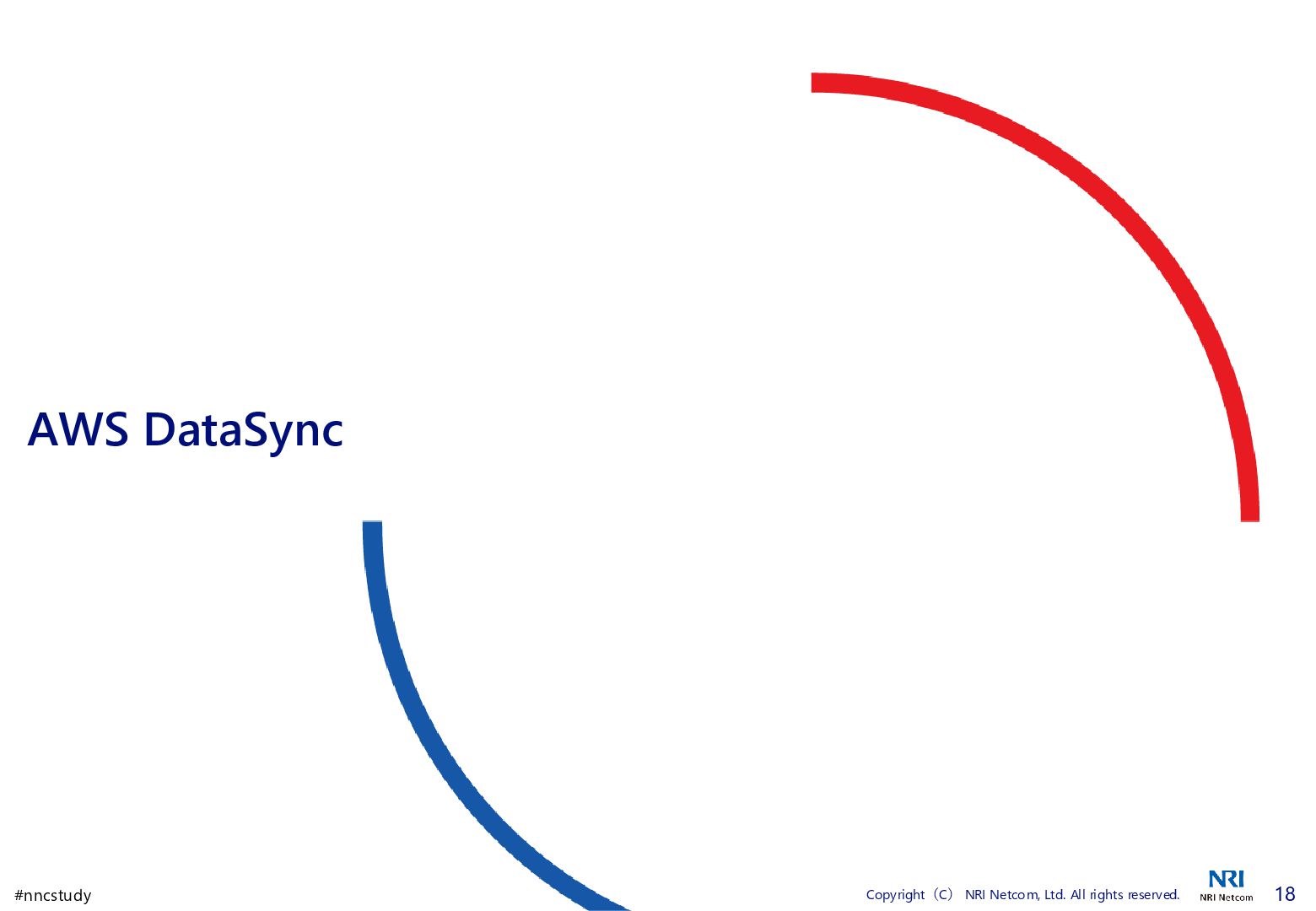 AWS DataSync

#nncstudy

Copyright（C） NRI Netcom, Ltd. All rights reserved.

NRI
NRI Netcom

18